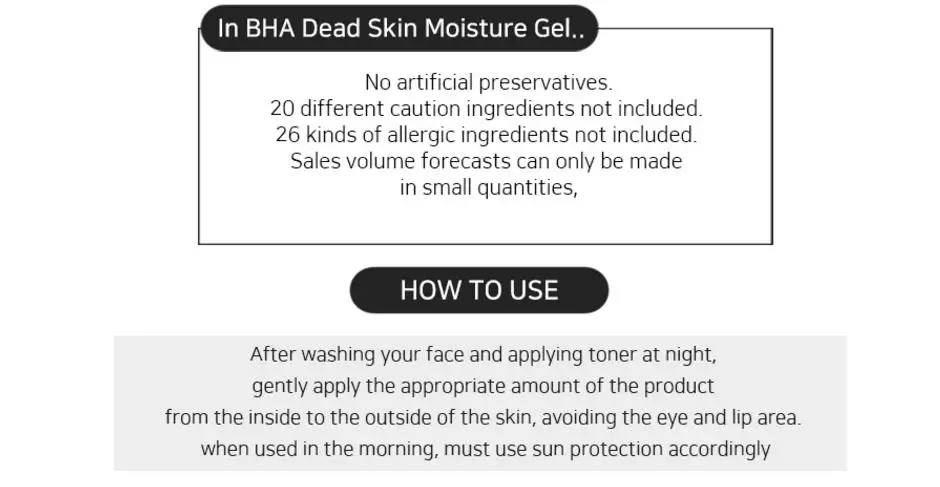 In BHA Dead Skin Moisture Gel..

No artificial preservatives.
20 different caution ingredients not included.
26 kinds of allergic ingredients not included.
Sales volume forecasts can only be made in small quantities,

HOW TO USE

After washing your face and applying toner at night, gently apply the appropriate amount of the product from the inside to the outside of the skin, avoiding the eye and lip area. when used in the morning, must use sun protection accordingly